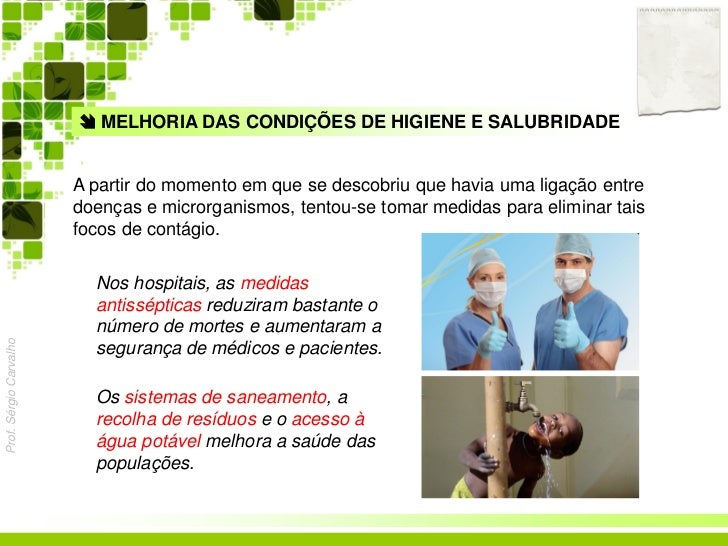 MELHORIA DAS CONDIÇÕES DE HIGIENE E SALUBRIDADE

A partir do momento em que se descobriu que havia uma ligação entre doenças e microrganismos, tentou-se tomar medidas para eliminar tais focos de contágio.

Nos hospitais, as medidas antissépticas reduziram bastante o número de mortes e aumentaram a segurança de médicos e pacientes.

Os sistemas de saneamento, a recolha de resíduos e o acesso à água potável melhora a saúde das populações.

Prof. Sérgio Carvalho